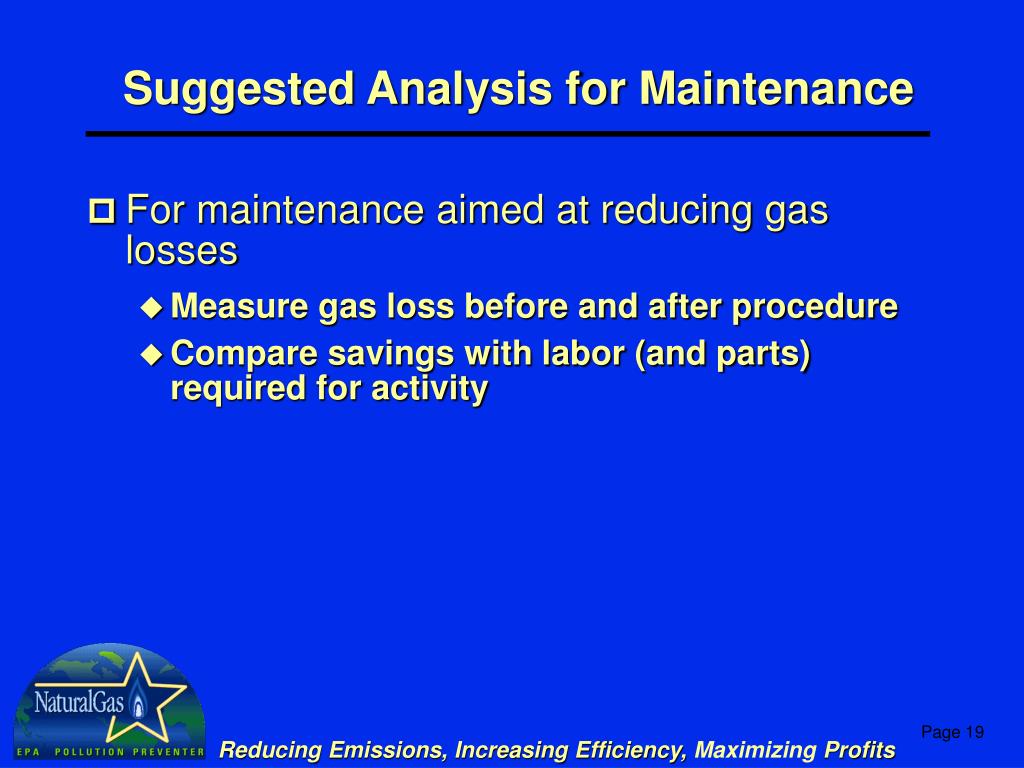 Suggested Analysis for Maintenance

For maintenance aimed at reducing gas losses

Measure gas loss before and after procedure

Compare savings with labor (and parts) required for activity

NaturalGas
EPA POLLUTION PREVENTER

Reducing Emissions, Increasing Efficiency, Maximizing Profits

Page 19